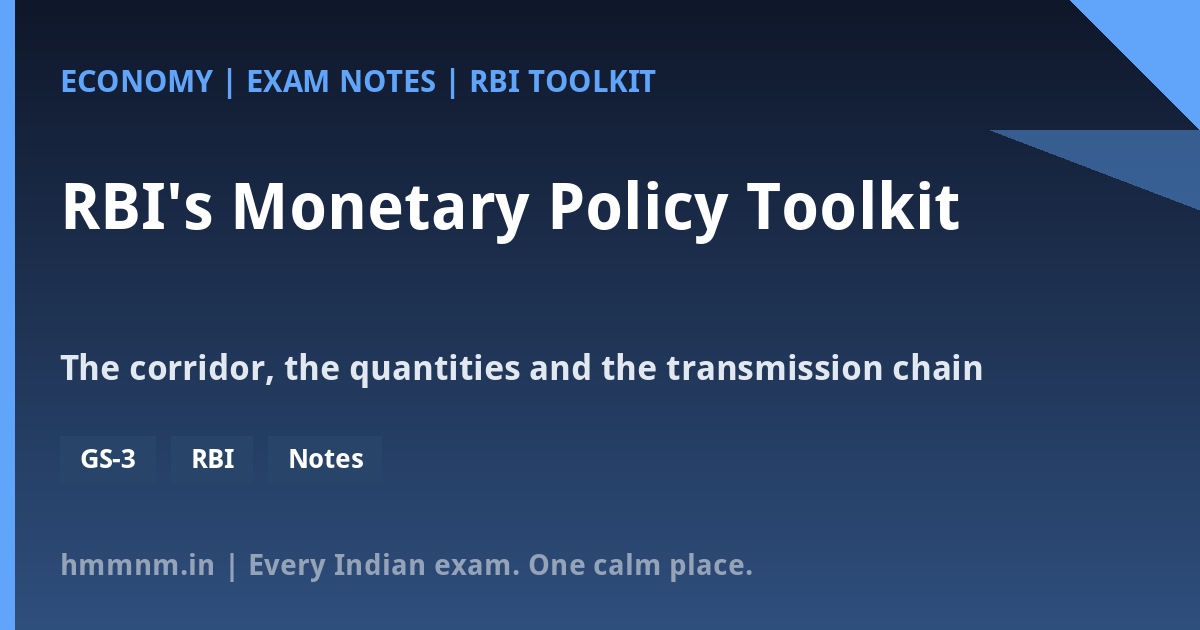 ECONOMY | EXAM NOTES | RBI TOOLKIT

RBI's Monetary Policy Toolkit

The corridor, the quantities and the transmission chain

GS-3

RBI

Notes

hmmnm.in | Every Indian exam. One calm place.